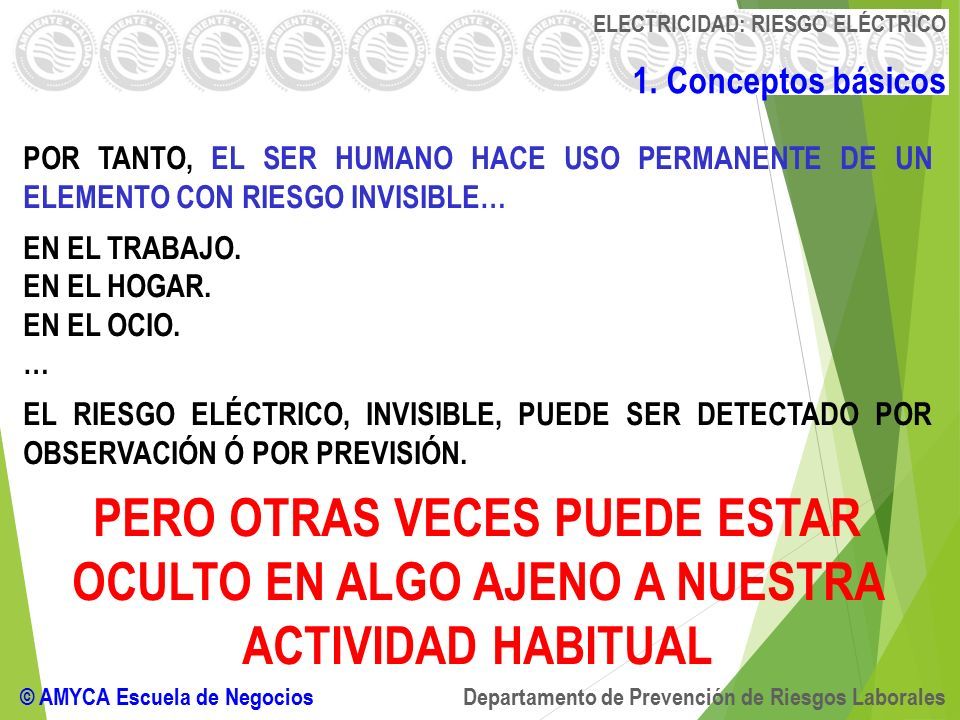 ELECTRICIDAD: RIESGO ELÉCTRICO

1. Conceptos básicos

POR TANTO, EL SER HUMANO HACE USO PERMANENTE DE UN ELEMENTO CON RIESGO INVISIBLE…

EN EL TRABAJO.
EN EL HOGAR.
EN EL OCIO.
…

EL RIESGO ELÉCTRICO, INVISIBLE, PUEDE SER DETECTADO POR OBSERVACIÓN Ó POR PREVISIÓN.

PERO OTRAS VECES PUEDE ESTAR OCULTO EN ALGO AJENO A NUESTRA ACTIVIDAD HABITUAL

© AMYCA Escuela de Negocios

Departamento de Prevención de Riesgos Laborales